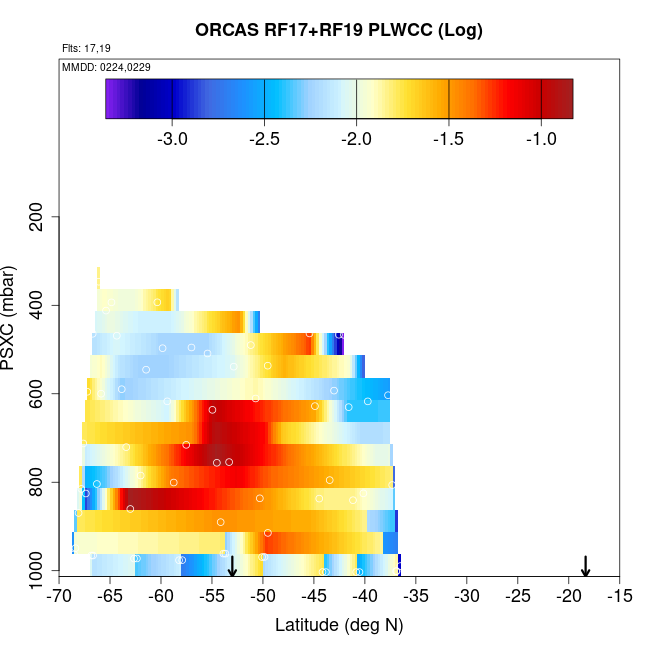 ORCAS RF17+RF19 PLWCC (Log)

Flts: 17,19

MMDD: 0224,0229

-3.0
-2.5
-2.0
-1.5
-1.0

PSXC (mbar)

200
400
600
800
1000

-70 -65 -60 -55 -50 -45 -40 -35 -30 -25 -20 -15

Latitude (deg N)